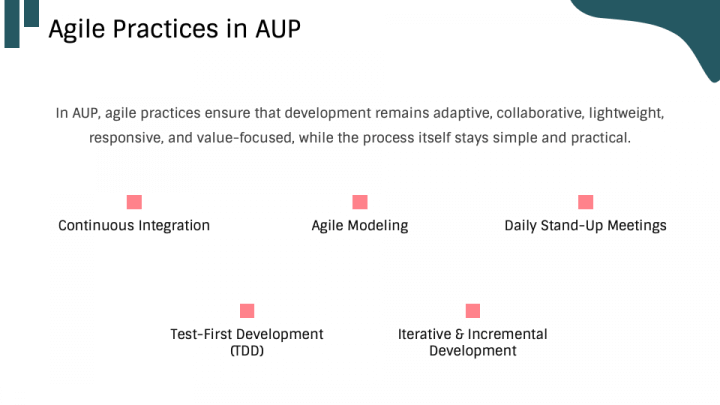 Agile Practices in AUP

In AUP, agile practices ensure that development remains adaptive, collaborative, lightweight, responsive, and value-focused, while the process itself stays simple and practical.

Continuous Integration

Agile Modeling

Daily Stand-Up Meetings

Test-First Development (TDD)

Iterative & Incremental Development